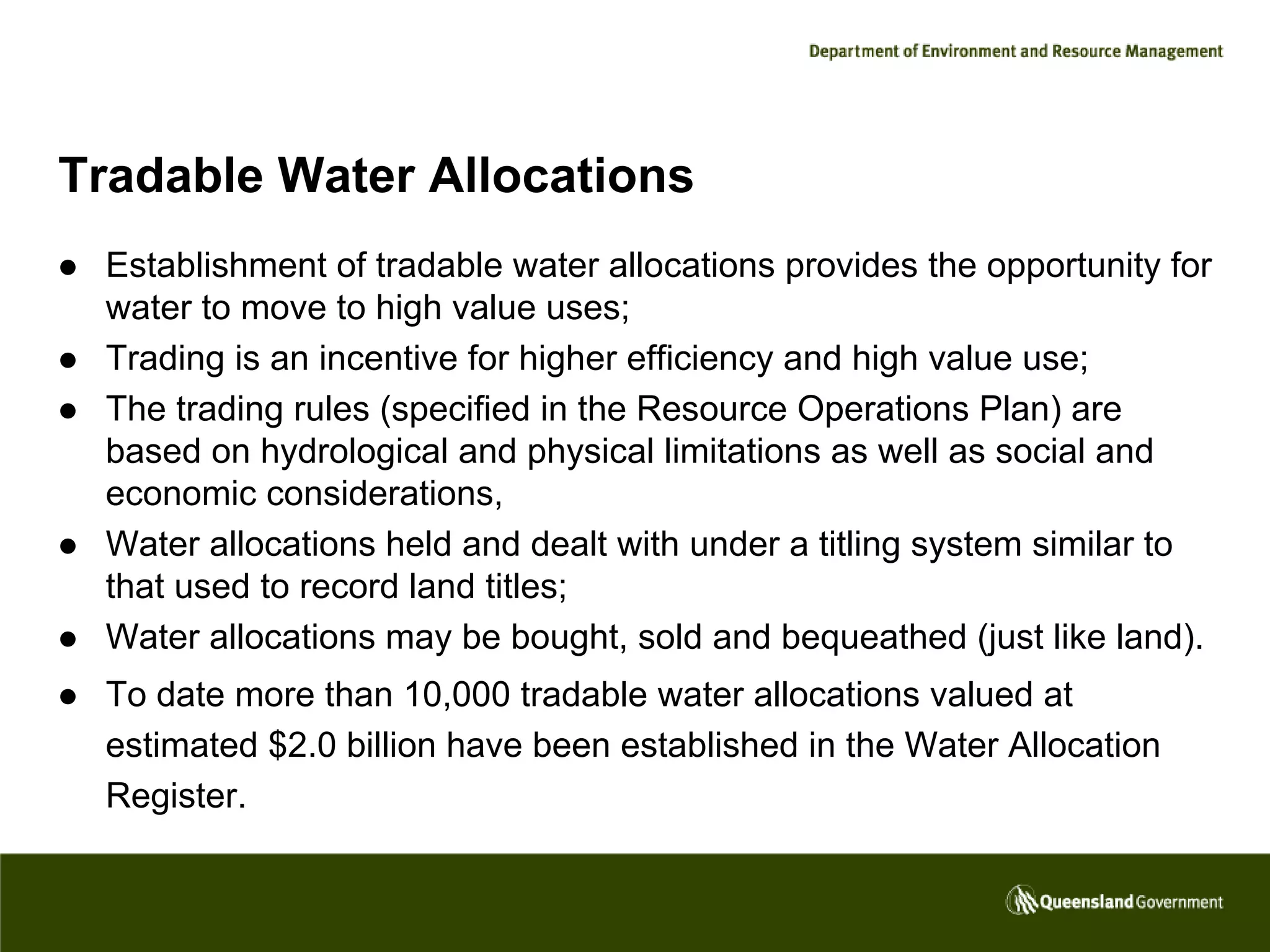 Department of Environment and Resource Management

Tradable Water Allocations

● Establishment of tradable water allocations provides the opportunity for water to move to high value uses;
● Trading is an incentive for higher efficiency and high value use;
● The trading rules (specified in the Resource Operations Plan) are based on hydrological and physical limitations as well as social and economic considerations,
● Water allocations held and dealt with under a titling system similar to that used to record land titles;
● Water allocations may be bought, sold and bequeathed (just like land).
● To date more than 10,000 tradable water allocations valued at estimated \$2.0 billion have been established in the Water Allocation Register.

Queensland Government